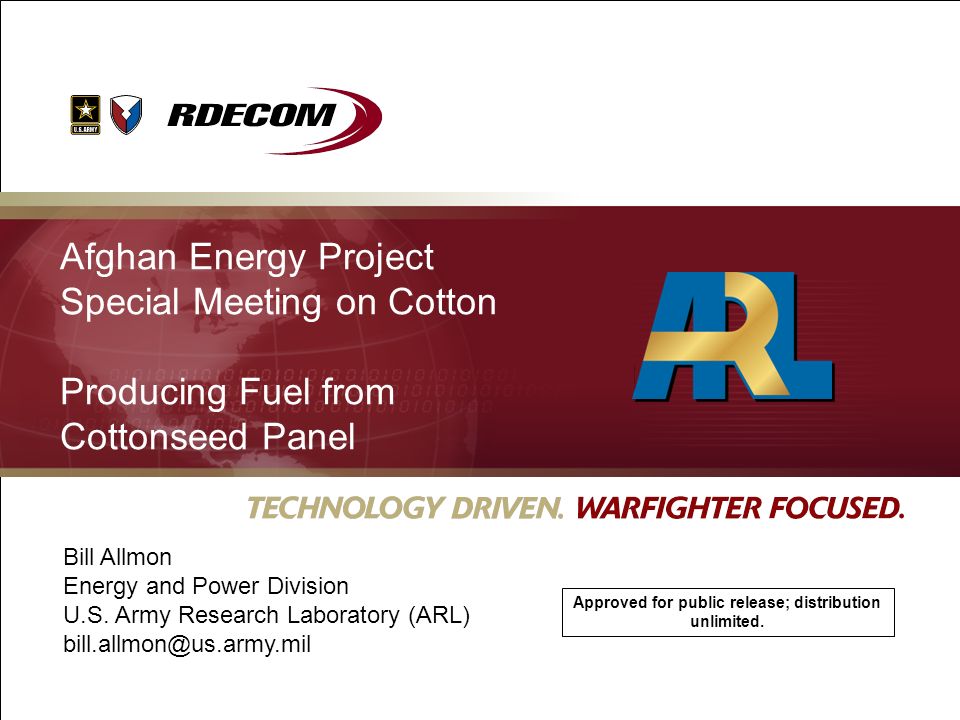 U.S. ARMY

RDECOM

Afghan Energy Project
Special Meeting on Cotton

Producing Fuel from Cottonseed Panel

ARL

TECHNOLOGY DRIVEN. WARFIGHTER FOCUSED.

Bill Allmon
Energy and Power Division
U.S. Army Research Laboratory (ARL)
bill.allmon@us.army.mil

Approved for public release; distribution unlimited.